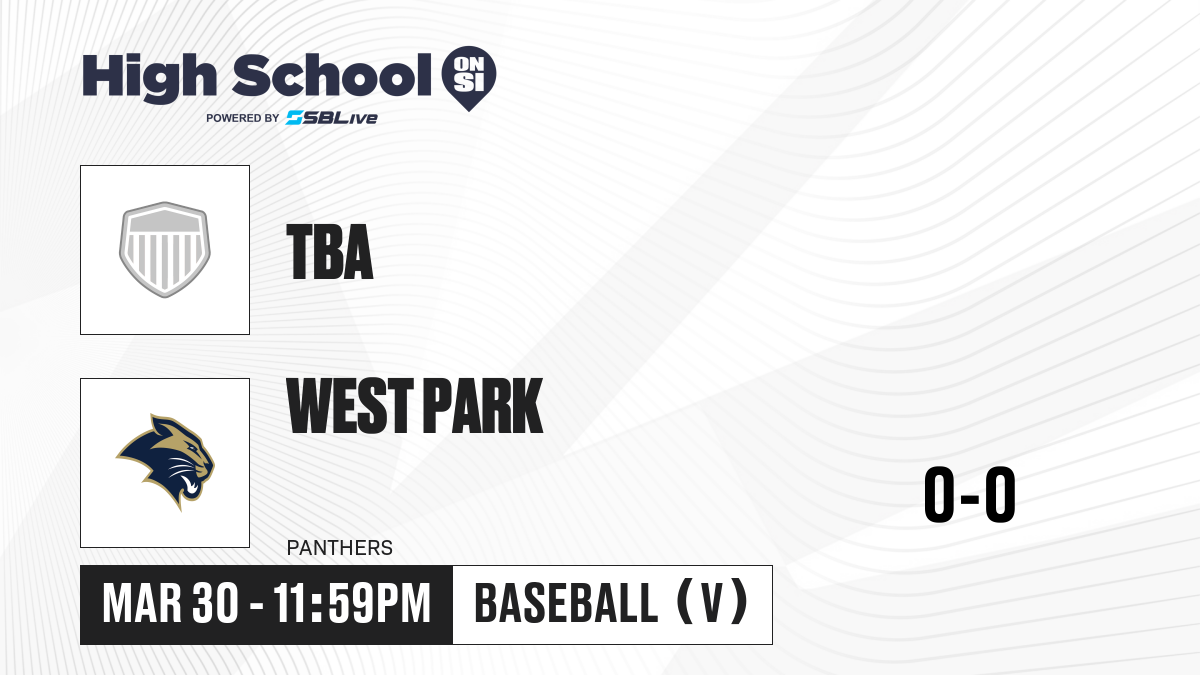 High School ON SI
POWERED BY SBLive

TBA

WEST PARK

PANTHERS

0-0

MAR 30 - 11:59PM

BASEBALL (V)